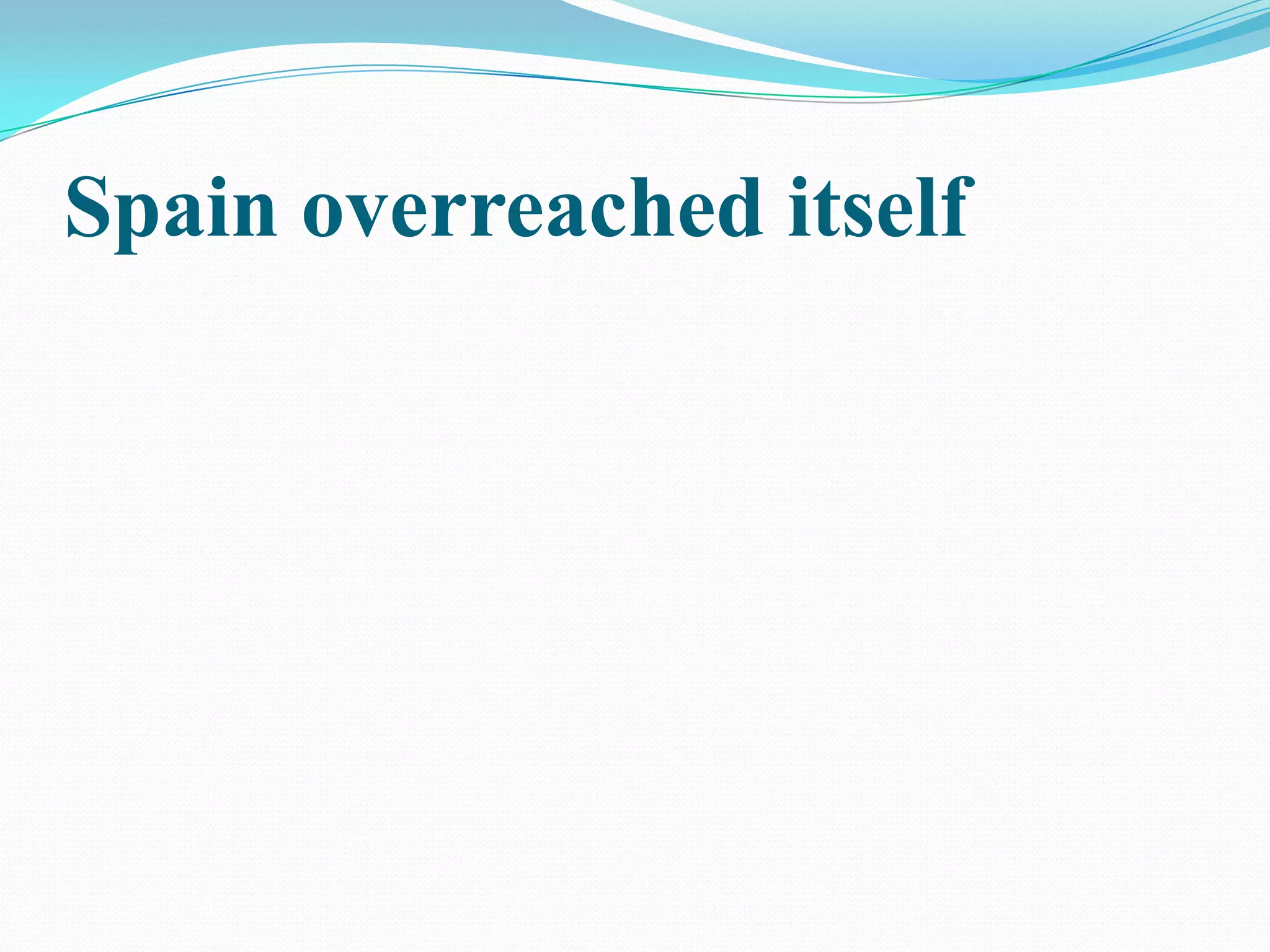 Spain overreached itself